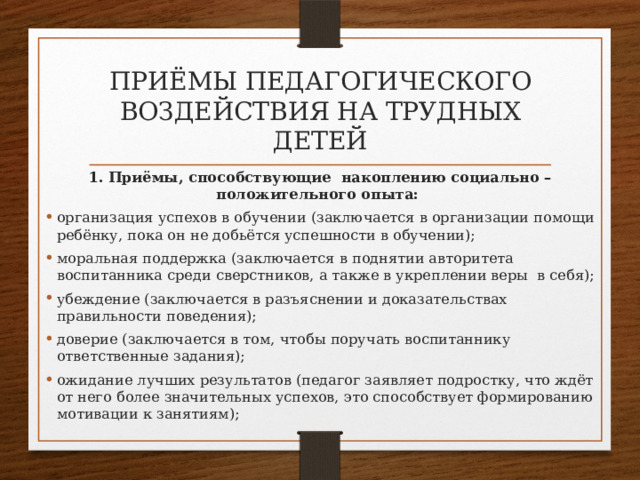 ПРИЁМЫ ПЕДАГОГИЧЕСКОГО ВОЗДЕЙСТВИЯ НА ТРУДНЫХ ДЕТЕЙ

1. Приёмы, способствующие накоплению социально – положительного опыта:

• организация успехов в обучении (заключается в организации помощи ребёнку, пока он не добьётся успешности в обучении);
• моральная поддержка (заключается в поднятии авторитета воспитанника среди сверстников, а также в укреплении веры в себя);
• убеждение (заключается в разъяснении и доказательствах правильности поведения);
• доверие (заключается в том, чтобы поручать воспитаннику ответственные задания);
• ожидание лучших результатов (педагог заявляет подростку, что ждёт от него более значительных успехов, это способствует формированию мотивации к занятиям);